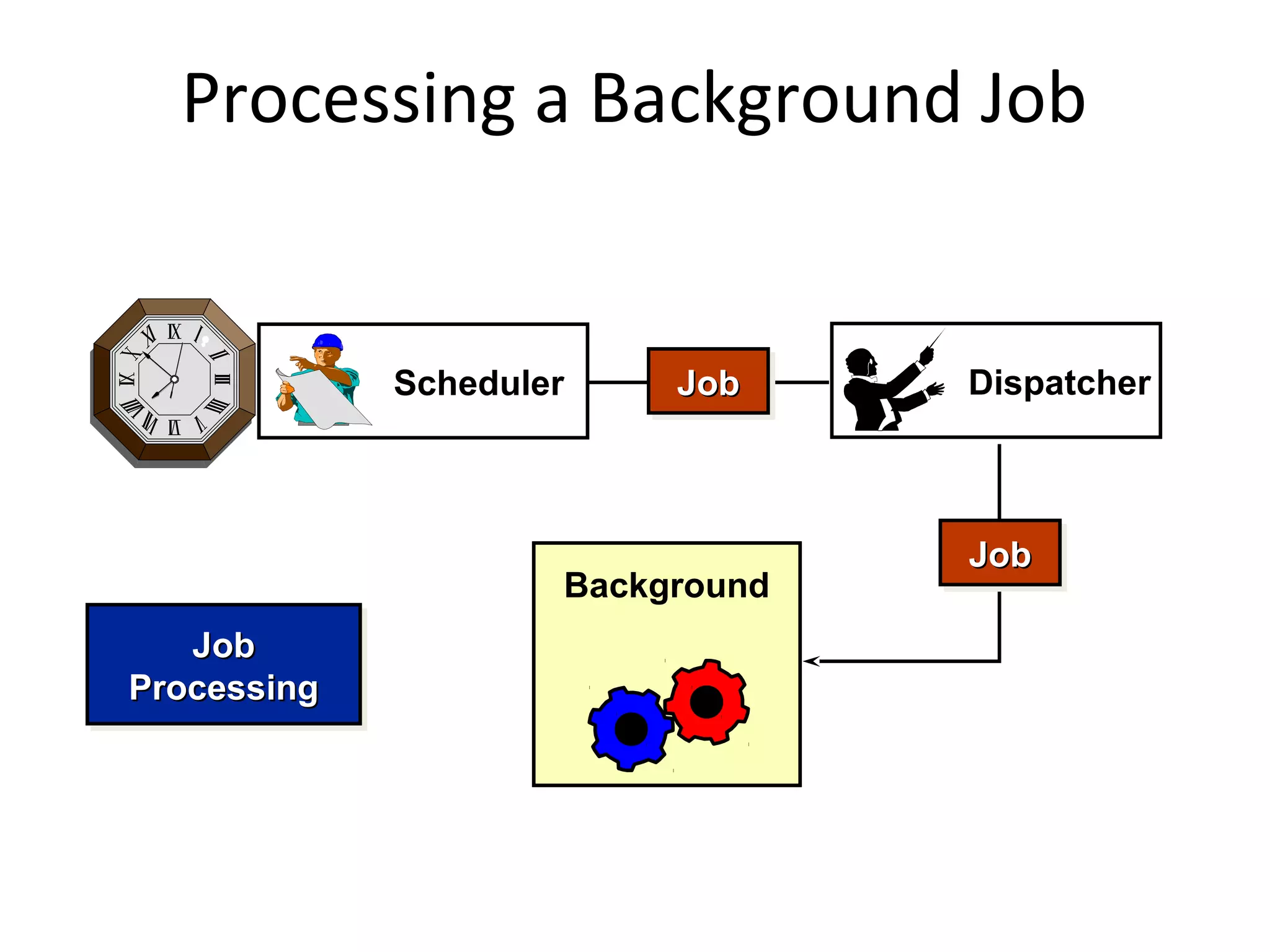 Processing a Background Job

Scheduler

Job

Dispatcher

Job

Background

Job Processing